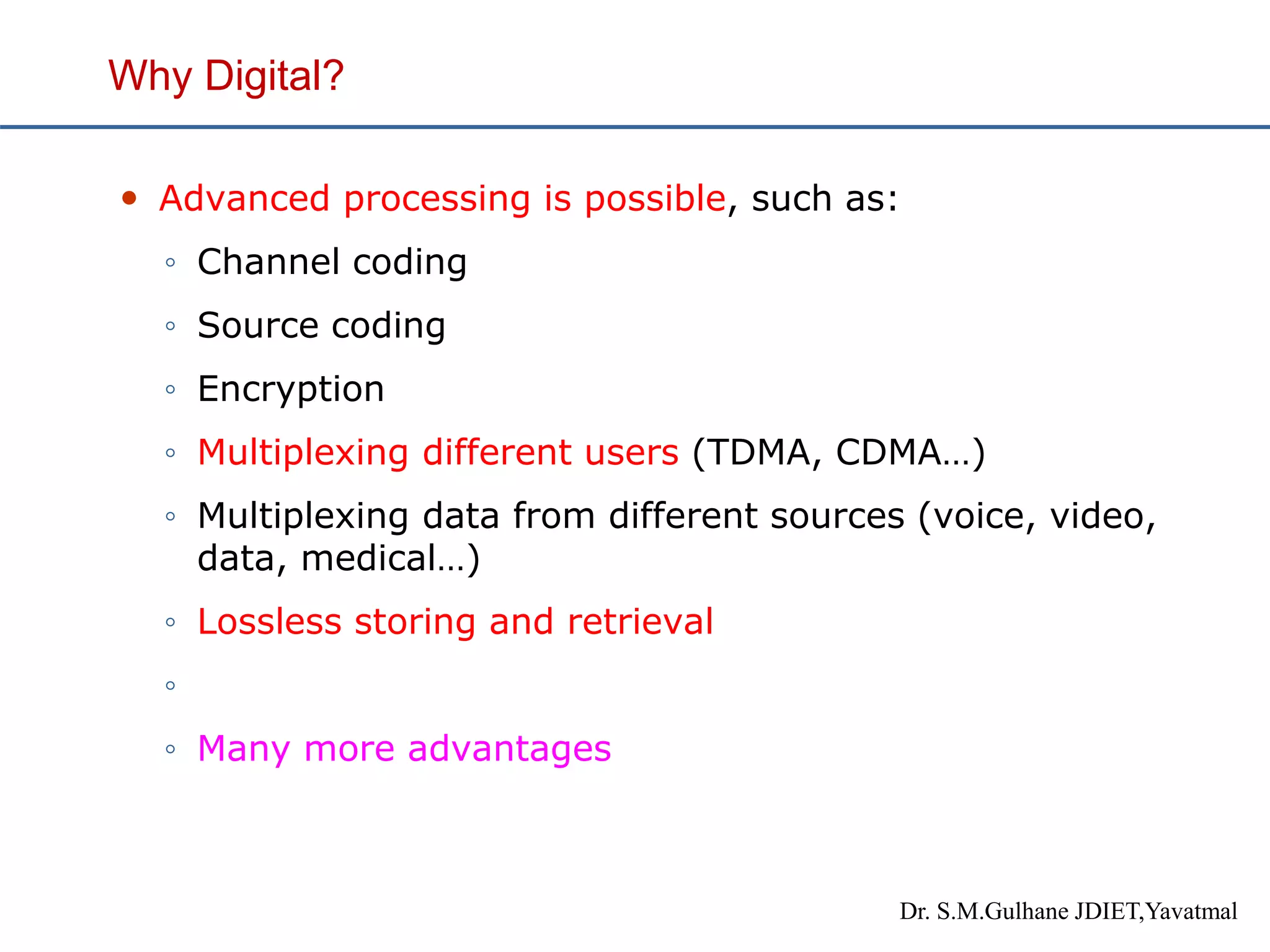 Why Digital?

• Advanced processing is possible, such as:
  ◦ Channel coding
  ◦ Source coding
  ◦ Encryption
  ◦ Multiplexing different users (TDMA, CDMA…)
  ◦ Multiplexing data from different sources (voice, video, data, medical…)
  ◦ Lossless storing and retrieval
  ◦
  ◦ Many more advantages

Dr. S.M.Gulhane JDIET,Yavatmal